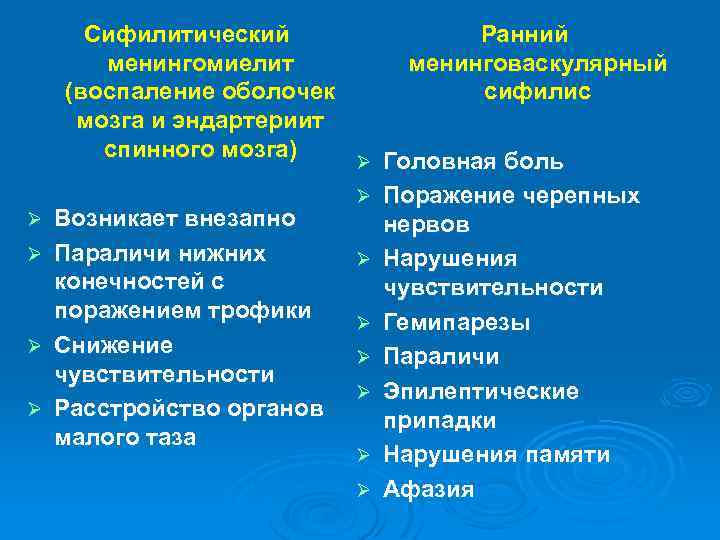 Сифилитический менингомиелит (воспаление оболочек мозга и эндартериит спинного мозга)

➢ Возникает внезапно
➢ Параличи нижних конечностей с поражением трофики
➢ Снижение чувствительности
➢ Расстройство органов малого таза

Ранний менинговаскулярный сифилис

➢ Головная боль
➢ Поражение черепных нервов
➢ Нарушения чувствительности
➢ Гемипарезы
➢ Параличи
➢ Эпилептические припадки
➢ Нарушения памяти
➢ Афазия